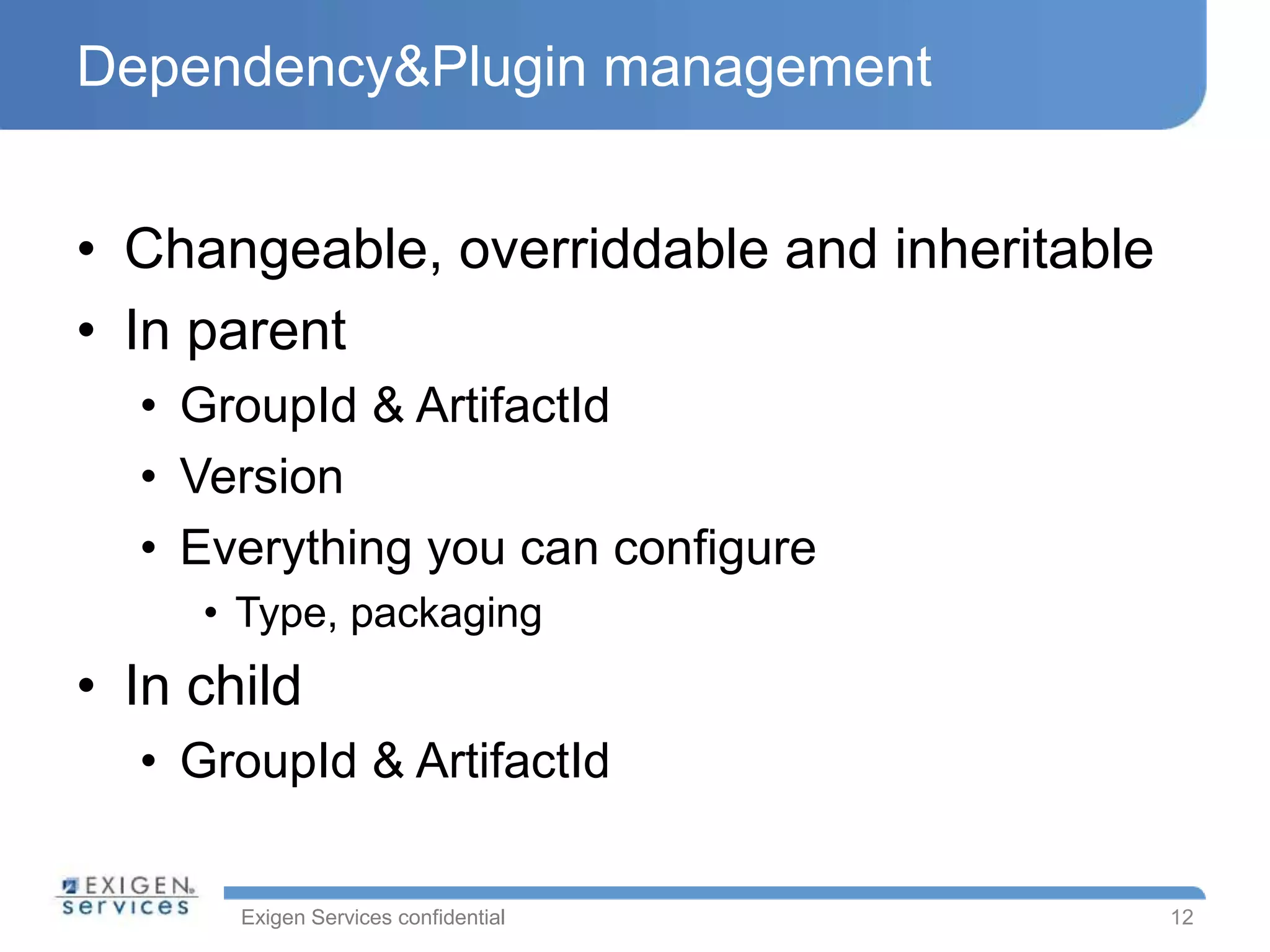 Dependency&Plugin management

• Changeable, overriddable and inheritable
• In parent
  • GroupId & ArtifactId
  • Version
  • Everything you can configure
    • Type, packaging
• In child
  • GroupId & ArtifactId

EXIGEN services
Exigen Services confidential
12